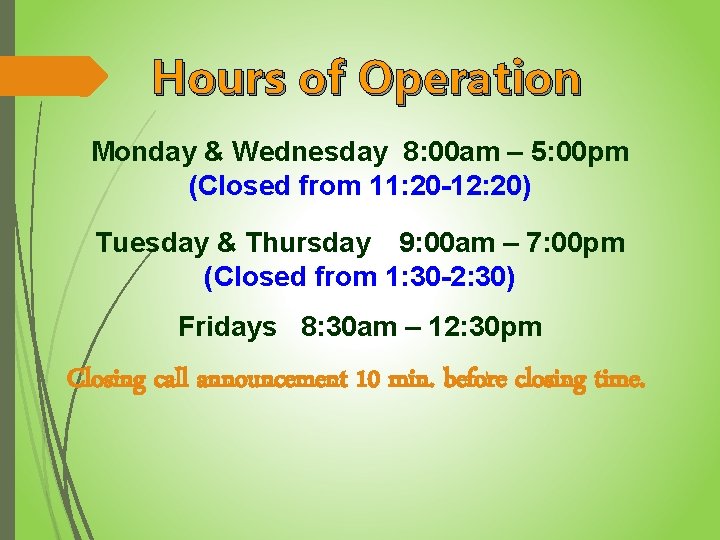 Hours of Operation

Monday & Wednesday 8:00am – 5:00pm
(Closed from 11:20-12:20)

Tuesday & Thursday 9:00am – 7:00pm
(Closed from 1:30-2:30)

Fridays 8:30am – 12:30pm

Closing call announcement 10 min. before closing time.